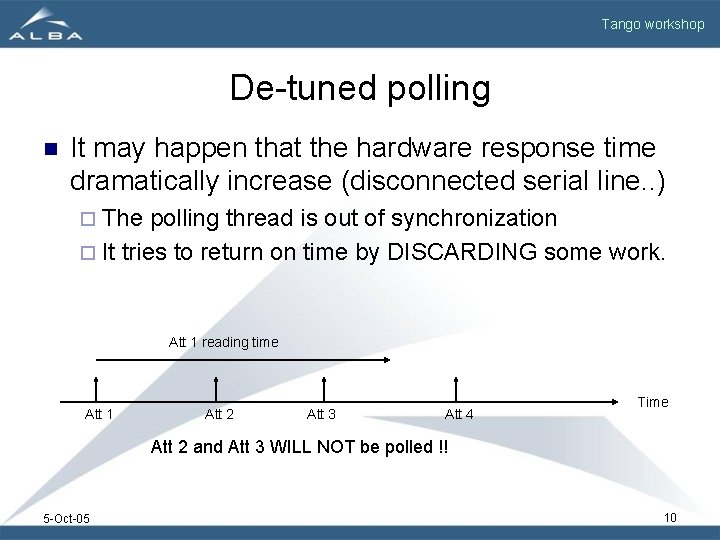 ALBA

Tango workshop

De-tuned polling

It may happen that the hardware response time dramatically increase (disconnected serial line..)

The polling thread is out of synchronization

It tries to return on time by DISCARDING some work.

Att 1 reading time

Att 1

Att 2

Att 3

Att 4

Time

Att 2 and Att 3 WILL NOT be polled !!

5-Oct-05

10